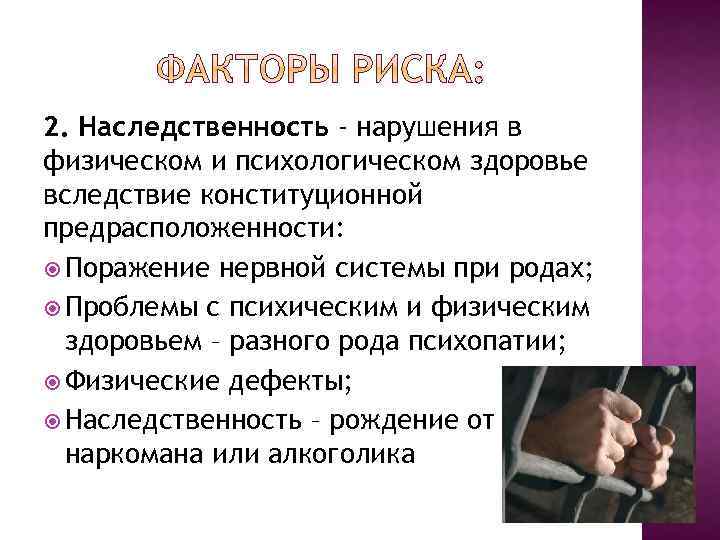 ФАКТОРЫ РИСКА:

2. Наследственность - нарушения в физическом и психологическом здоровье вследствие конституционной предрасположенности:

Поражение нервной системы при родах;

Проблемы с психическим и физическим здоровьем - разного рода психопатии;

Физические дефекты;

Наследственность - рождение от наркомана или алкоголика